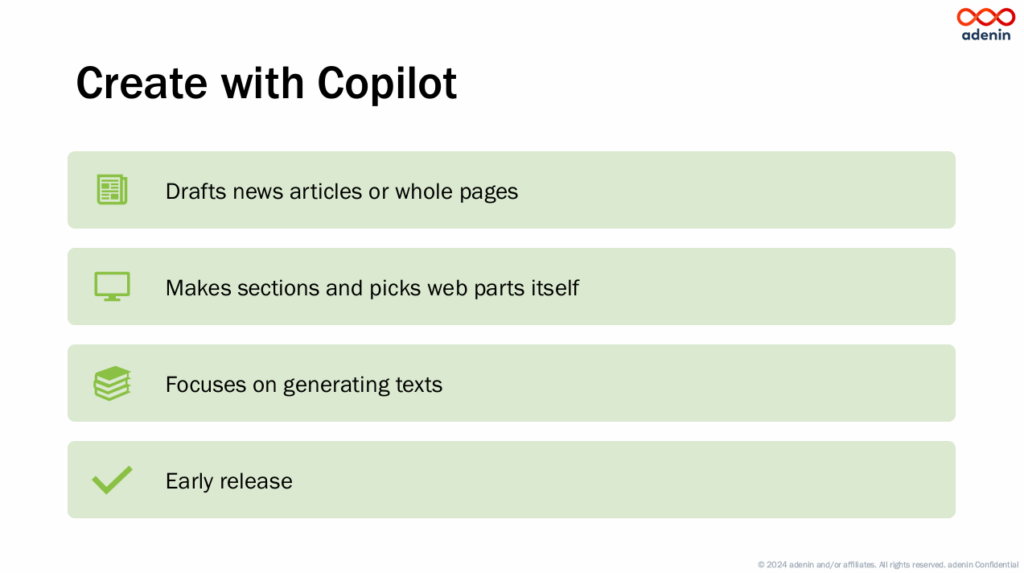 adenin

Create with Copilot

Drafts news articles or whole pages

Makes sections and picks web parts itself

Focuses on generating texts

Early release

© 2024 adenin and/or affiliates. All rights reserved. adenin Confidential